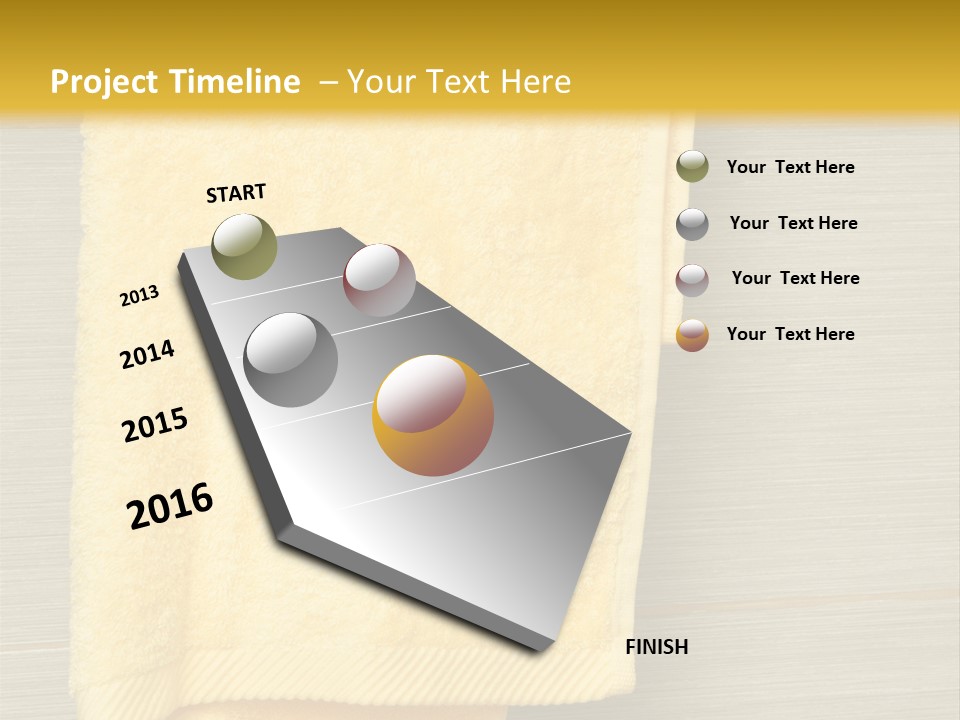 Project Timeline – Your Text Here

START

2013

2014

2015

2016

FINISH

Your Text Here

Your Text Here

Your Text Here

Your Text Here